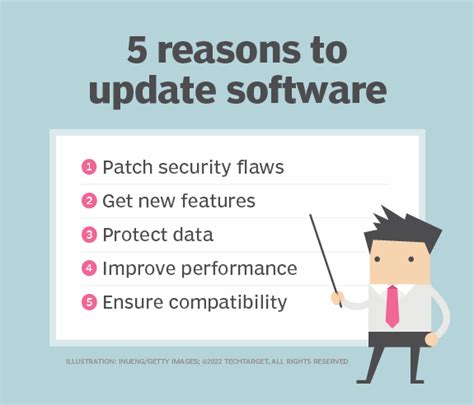 5 reasons to update software

1 Patch security flaws

2 Get new features

3 Protect data

4 Improve performance

5 Ensure compatibility

ILLUSTRATION: INUENG/GETTY IMAGES; ©2022 TECHTARGET, ALL RIGHTS RESERVED